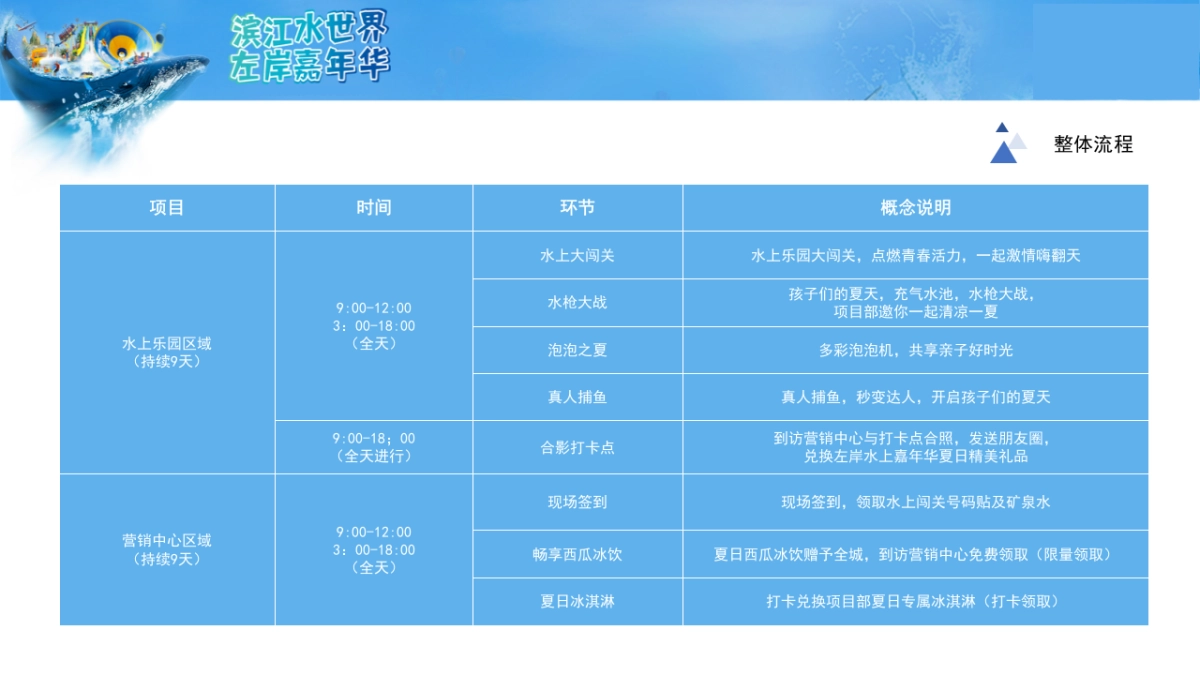 滨江水世界
左岸嘉年华

整体流程

| 项目 | 时间 | 环节 | 概念说明 |
|---|---|---|---|
| 水上乐园区域（持续9天） | 9:00-12:00 3：00-18:00（全天） | 水上大闯关 | 水上乐园大闯关，点燃青春活力，一起激情嗨翻天 |
| | | 水枪大战 | 孩子们的夏天，充气水池，水枪大战，项目部邀你一起清凉一夏 |
| | | 泡泡之夏 | 多彩泡泡机，共享亲子好时光 |
| | | 真人捕鱼 | 真人捕鱼，秒变达人，开启孩子们的夏天 |
| | 9:00-18；00（全天进行） | 合影打卡点 | 到访营销中心与打卡点合照，发送朋友圈，兑换左岸水上嘉年华夏日精美礼品 |
| 营销中心区域（持续9天） | 9:00-12:00 3：00-18:00（全天） | 现场签到 | 现场签到，领取水上闯关号码贴及矿泉水 |
| | | 畅享西瓜冰饮 | 夏日西瓜冰饮赠予全城，到访营销中心免费领取（限量领取） |
| | | 夏日冰淇淋 | 打卡兑换项目部夏日专属冰淇淋（打卡领取） |